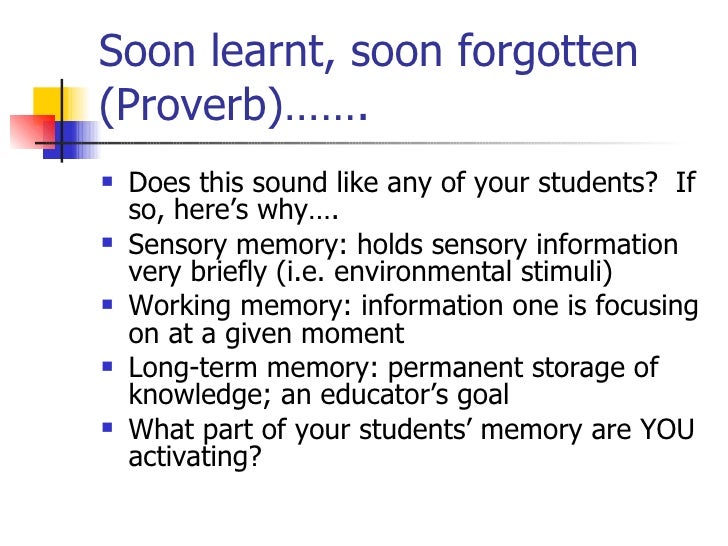 Soon learnt, soon forgotten (Proverb)…….

- Does this sound like any of your students? If so, here's why….
- Sensory memory: holds sensory information very briefly (i.e. environmental stimuli)
- Working memory: information one is focusing on at a given moment
- Long-term memory: permanent storage of knowledge; an educator's goal
- What part of your students' memory are YOU activating?